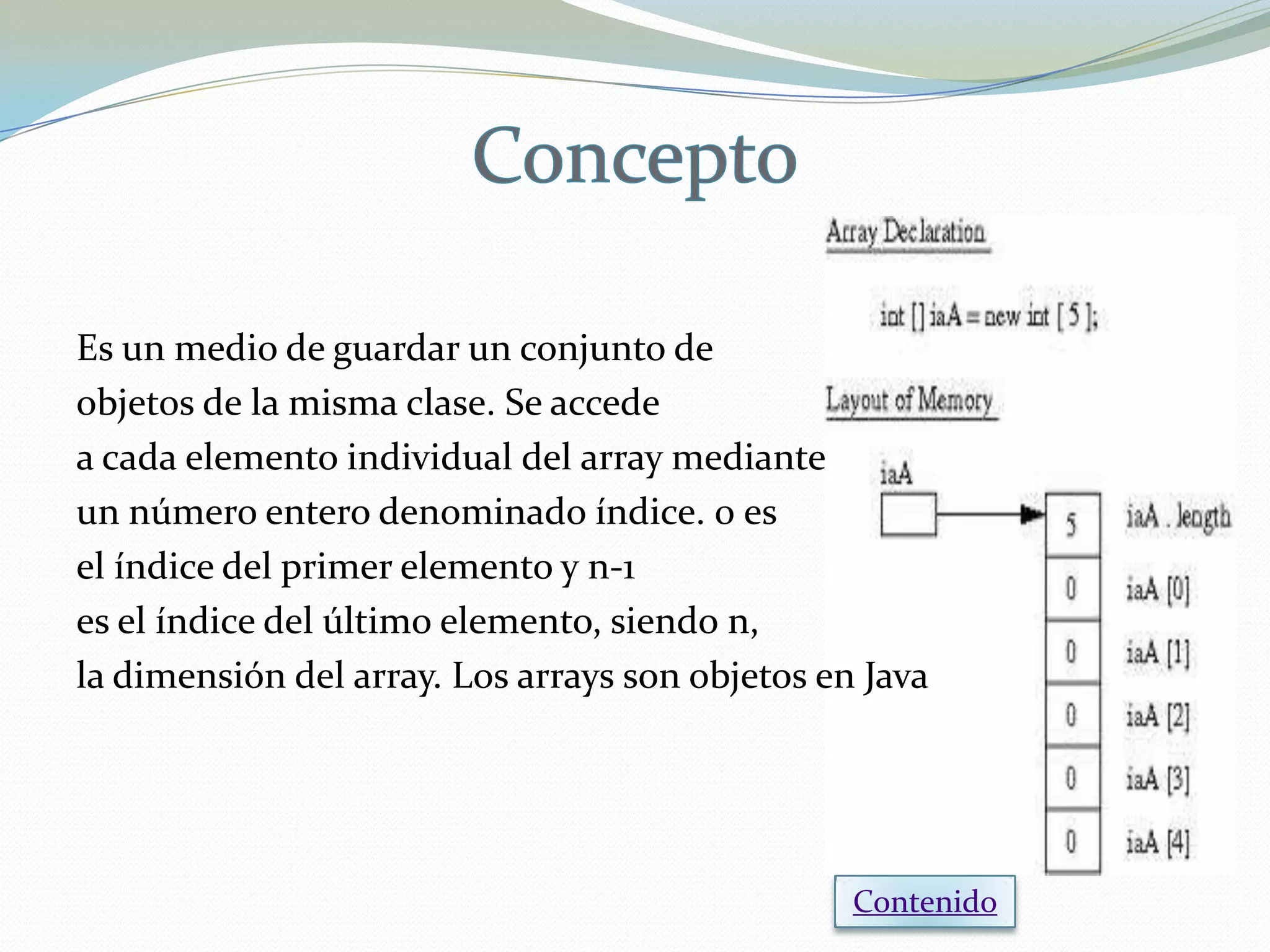 Concepto

Es un medio de guardar un conjunto de objetos de la misma clase. Se accede a cada elemento individual del array mediante un número entero denominado índice. 0 es el índice del primer elemento y n-1 es el índice del último elemento, siendo n, la dimensión del array. Los arrays son objetos en Java

Array Declaration

int [] iaA = new int [ 5 ];

Layout of Memory

iaA

5 iaA . length
0 iaA [0]
0 iaA [1]
0 iaA [2]
0 iaA [3]
0 iaA [4]

Contenido